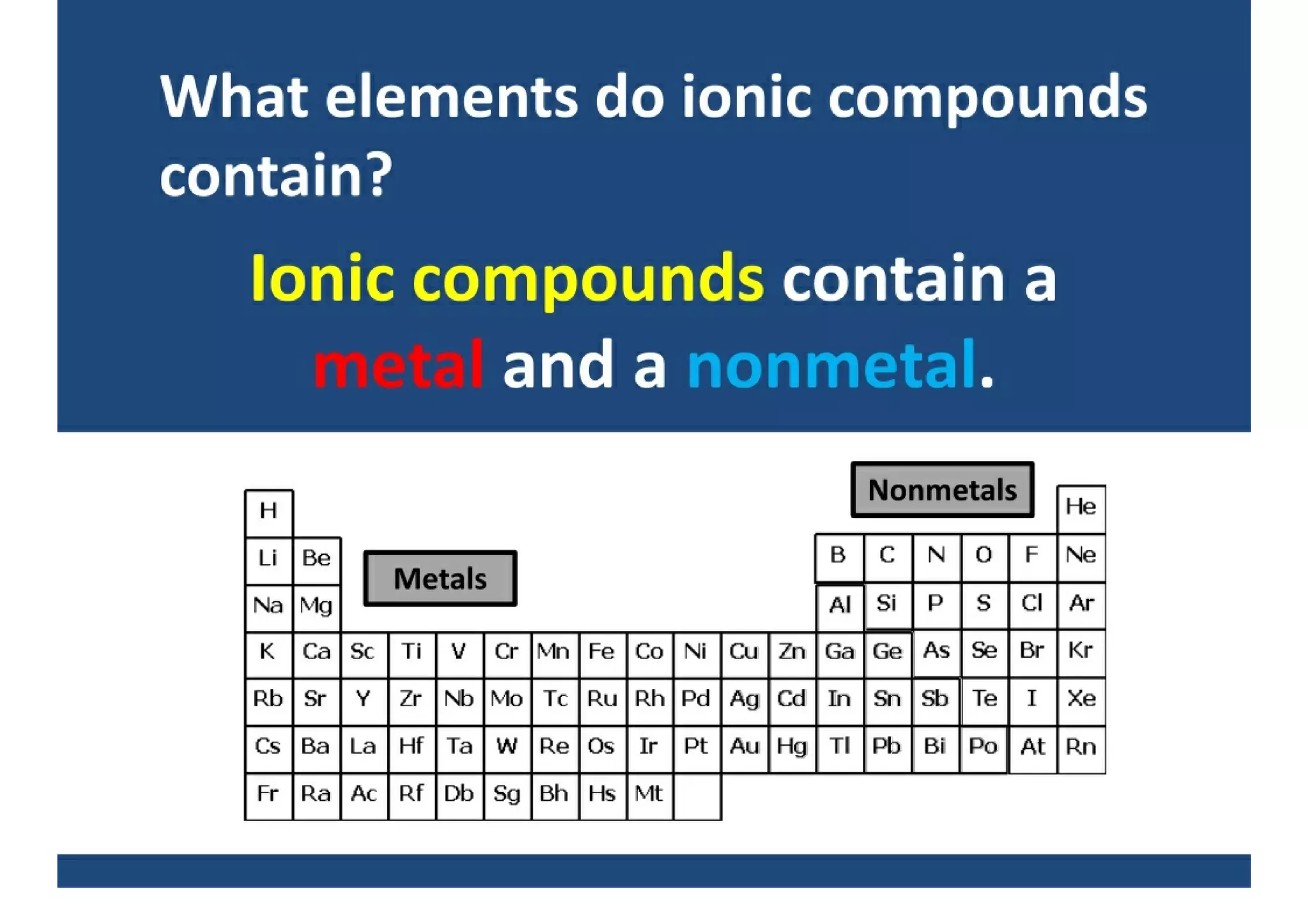 What elements do ionic compounds contain?

Ionic compounds contain a metal and a nonmetal.

Nonmetals

Metals

| H | | | | | | | | | | | | | | | | | He |
|---|---|---|---|---|---|---|---|---|---|---|---|---|---|---|---|---|---|
| Li | Be | | | | | | | | | | | B | C | N | O | F | Ne |
| Na | Mg | | | | | | | | | | | Al | Si | P | S | Cl | Ar |
| K | Ca | Sc | Ti | V | Cr | Mn | Fe | Co | Ni | Cu | Zn | Ga | Ge | As | Se | Br | Kr |
| Rb | Sr | Y | Zr | Nb | Mo | Tc | Ru | Rh | Pd | Ag | Cd | In | Sn | Sb | Te | I | Xe |
| Cs | Ba | La | Hf | Ta | W | Re | Os | Ir | Pt | Au | Hg | Tl | Pb | Bi | Po | At | Rn |
| Fr | Ra | Ac | Rf | Db | Sg | Bh | Hs | Mt | | | | | | | | | |